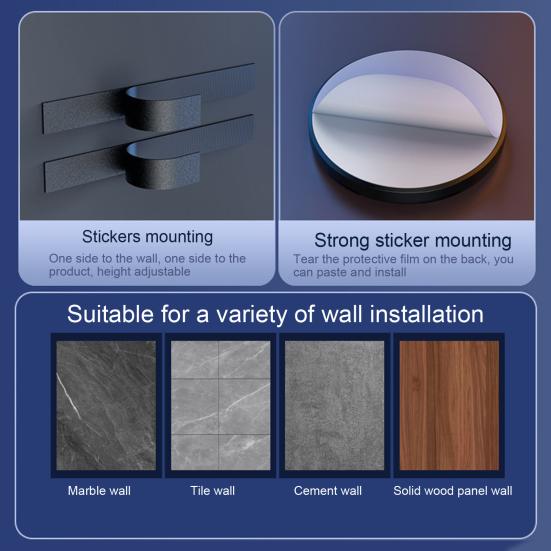 Stickers mounting

One side to the wall, one side to the product, height adjustable

Strong sticker mounting

Tear the protective film on the back, you can paste and install

Suitable for a variety of wall installation

Marble wall

Tile wall

Cement wall

Solid wood panel wall